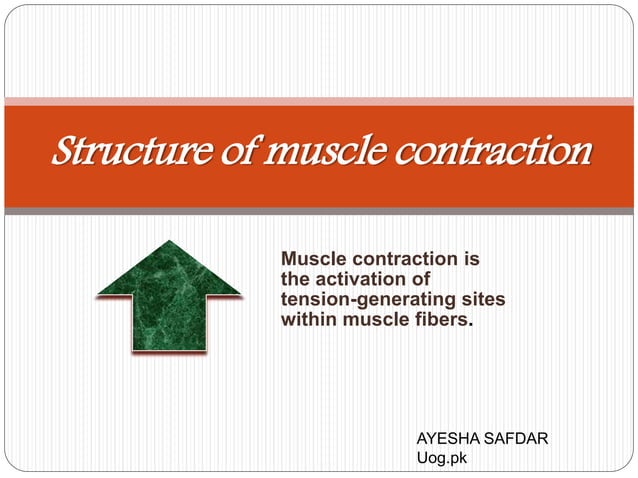 Structure of muscle contraction

Muscle contraction is the activation of tension-generating sites within muscle fibers.

AYESHA SAFDAR
Uog.pk